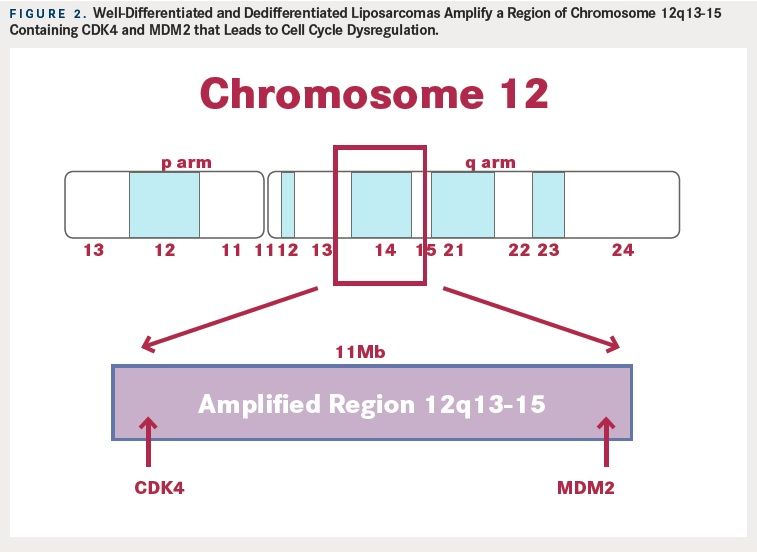 FIGURE 2. Well-Differentiated and Dedifferentiated Liposarcomas Amplify a Region of Chromosome 12q13-15 Containing CDK4 and MDM2 that Leads to Cell Cycle Dysregulation.

Chromosome 12

p arm

q arm

13 12 11 11 12 13 14 15 21 22 23 24

11Mb

Amplified Region 12q13-15

CDK4

MDM2